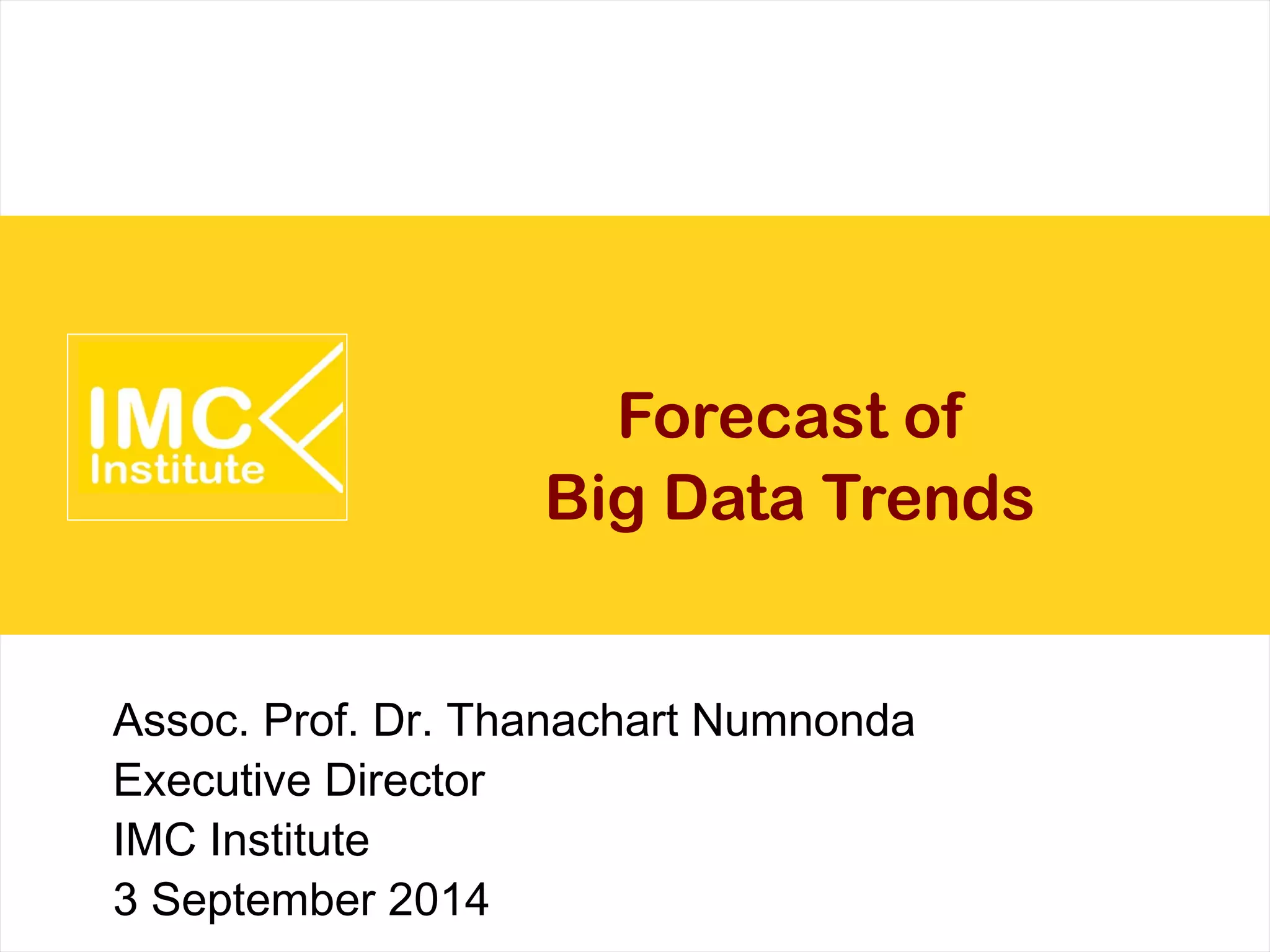 IMC Institute

Forecast of
Big Data Trends

Assoc. Prof. Dr. Thanachart Numnonda
Executive Director
IMC Institute
3 September 2014